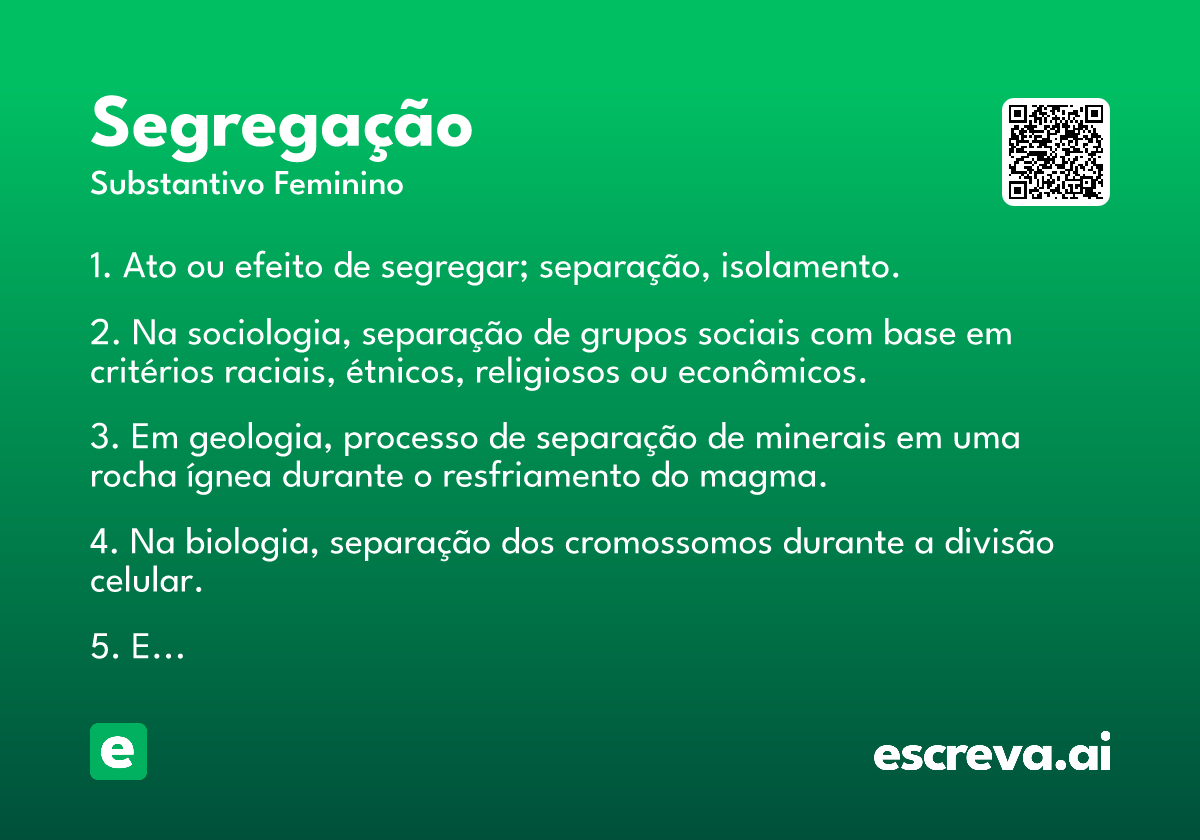 Segregação
Substantivo Feminino

1. Ato ou efeito de segregar; separação, isolamento.

2. Na sociologia, separação de grupos sociais com base em critérios raciais, étnicos, religiosos ou econômicos.

3. Em geologia, processo de separação de minerais em uma rocha ígnea durante o resfriamento do magma.

4. Na biologia, separação dos cromossomos durante a divisão celular.

5. E...

e

escreva.ai